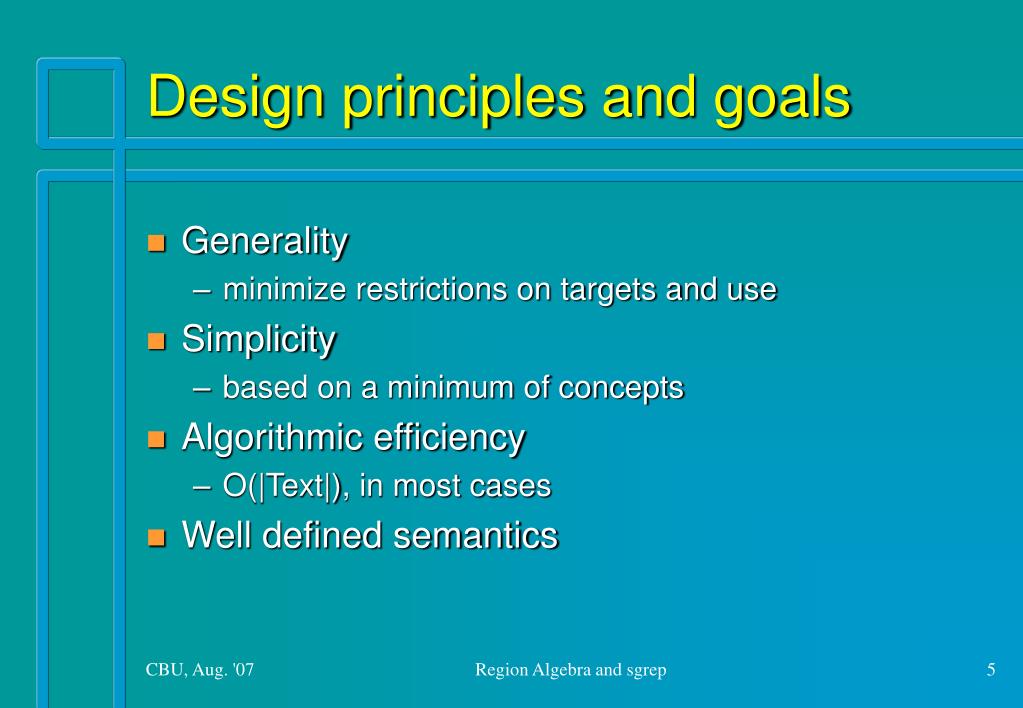 Design principles and goals

Generality
– minimize restrictions on targets and use

Simplicity
– based on a minimum of concepts

Algorithmic efficiency
– O(|Text|), in most cases

Well defined semantics

CBU, Aug. '07

Region Algebra and sgrep

5